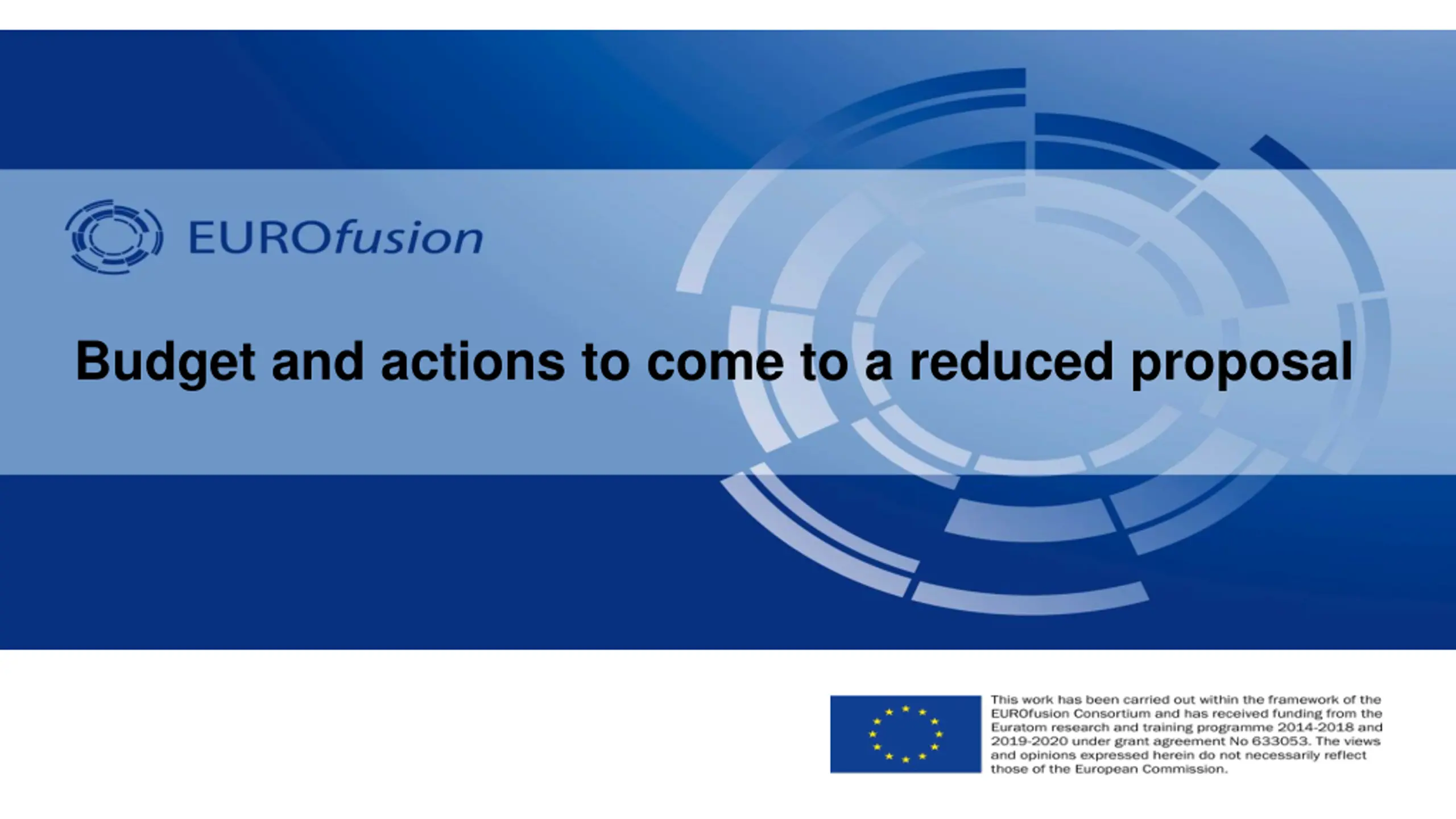 EUROfusion

Budget and actions to come to a reduced proposal

This work has been carried out within the framework of the EUROfusion Consortium and has received funding from the Euratom research and training programme 2014-2018 and 2019-2020 under grant agreement No 633053. The views and opinions expressed herein do not necessarily reflect those of the European Commission.